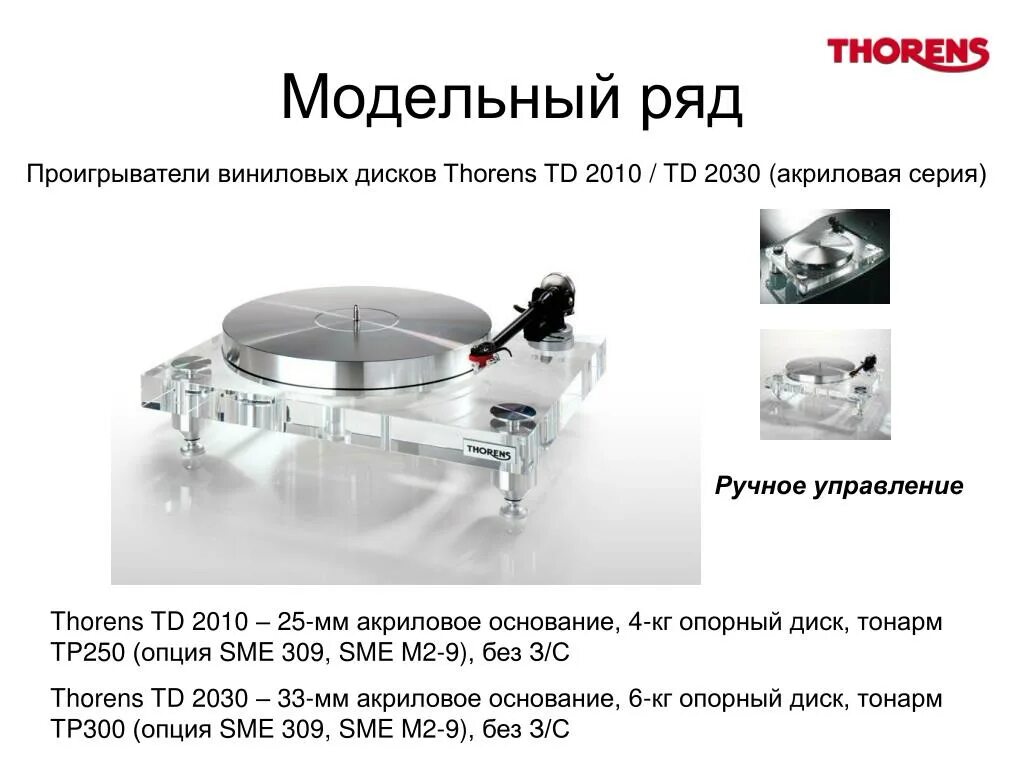 THORENS

Модельный ряд

Проигрыватели виниловых дисков Thorens TD 2010 / TD 2030 (акриловая серия)

THORENS

Ручное управление

Thorens TD 2010 – 25-мм акриловое основание, 4-кг опорный диск, тонарм TP250 (опция SME 309, SME M2-9), без З/С

Thorens TD 2030 – 33-мм акриловое основание, 6-кг опорный диск, тонарм TP300 (опция SME 309, SME M2-9), без З/С